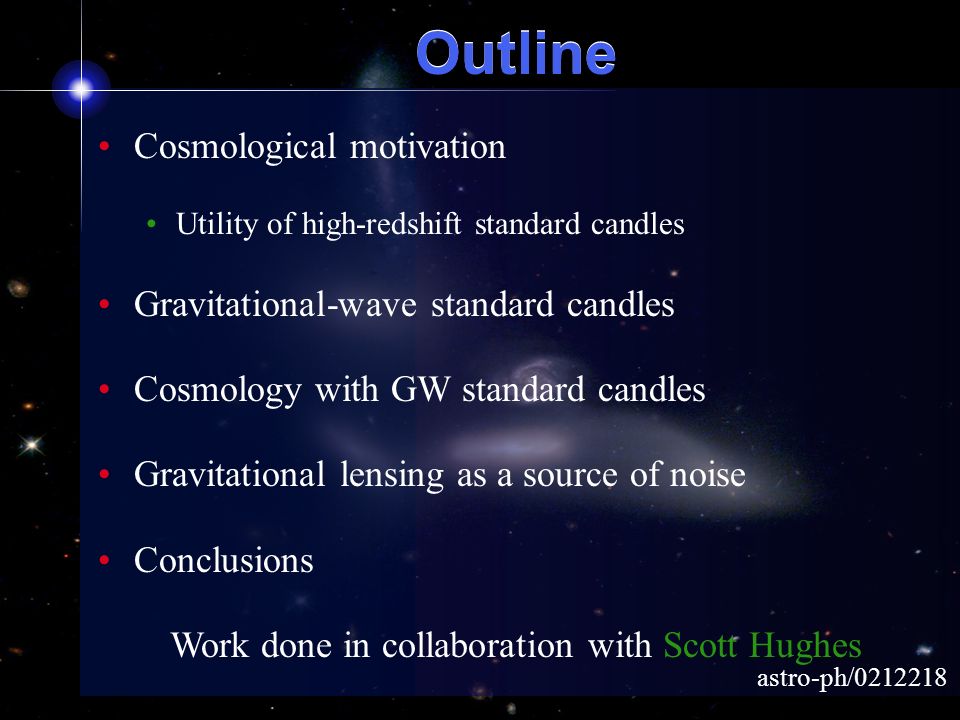 Outline

• Cosmological motivation

• Utility of high-redshift standard candles

• Gravitational-wave standard candles

• Cosmology with GW standard candles

• Gravitational lensing as a source of noise

• Conclusions

Work done in collaboration with Scott Hughes

astro-ph/0212218